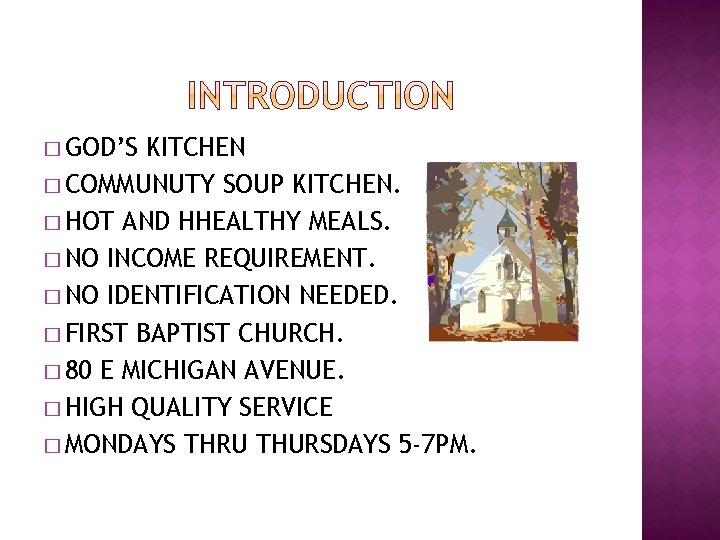 INTRODUCTION

□ GOD'S KITCHEN
□ COMMUNUTY SOUP KITCHEN.
□ HOT AND HHEALTHY MEALS.
□ NO INCOME REQUIREMENT.
□ NO IDENTIFICATION NEEDED.
□ FIRST BAPTIST CHURCH.
□ 80 E MICHIGAN AVENUE.
□ HIGH QUALITY SERVICE
□ MONDAYS THRU THURSDAYS 5-7PM.